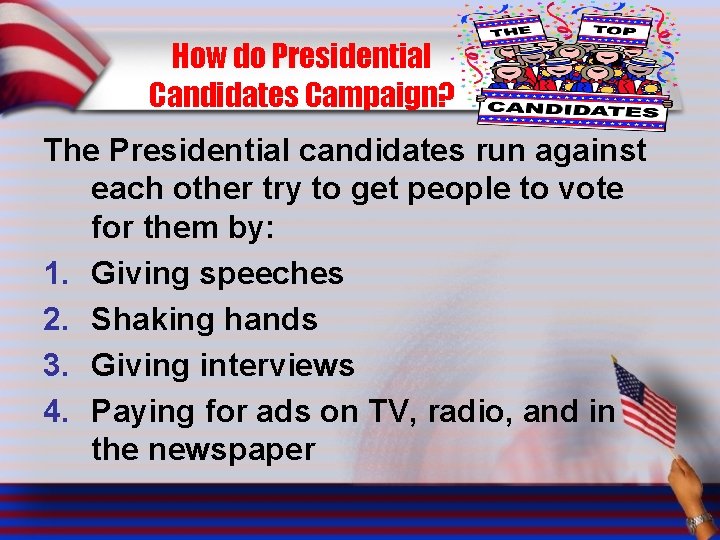 How do Presidential Candidates Campaign?

THE TOP CANDIDATES

The Presidential candidates run against each other try to get people to vote for them by:

1. Giving speeches
2. Shaking hands
3. Giving interviews
4. Paying for ads on TV, radio, and in the newspaper